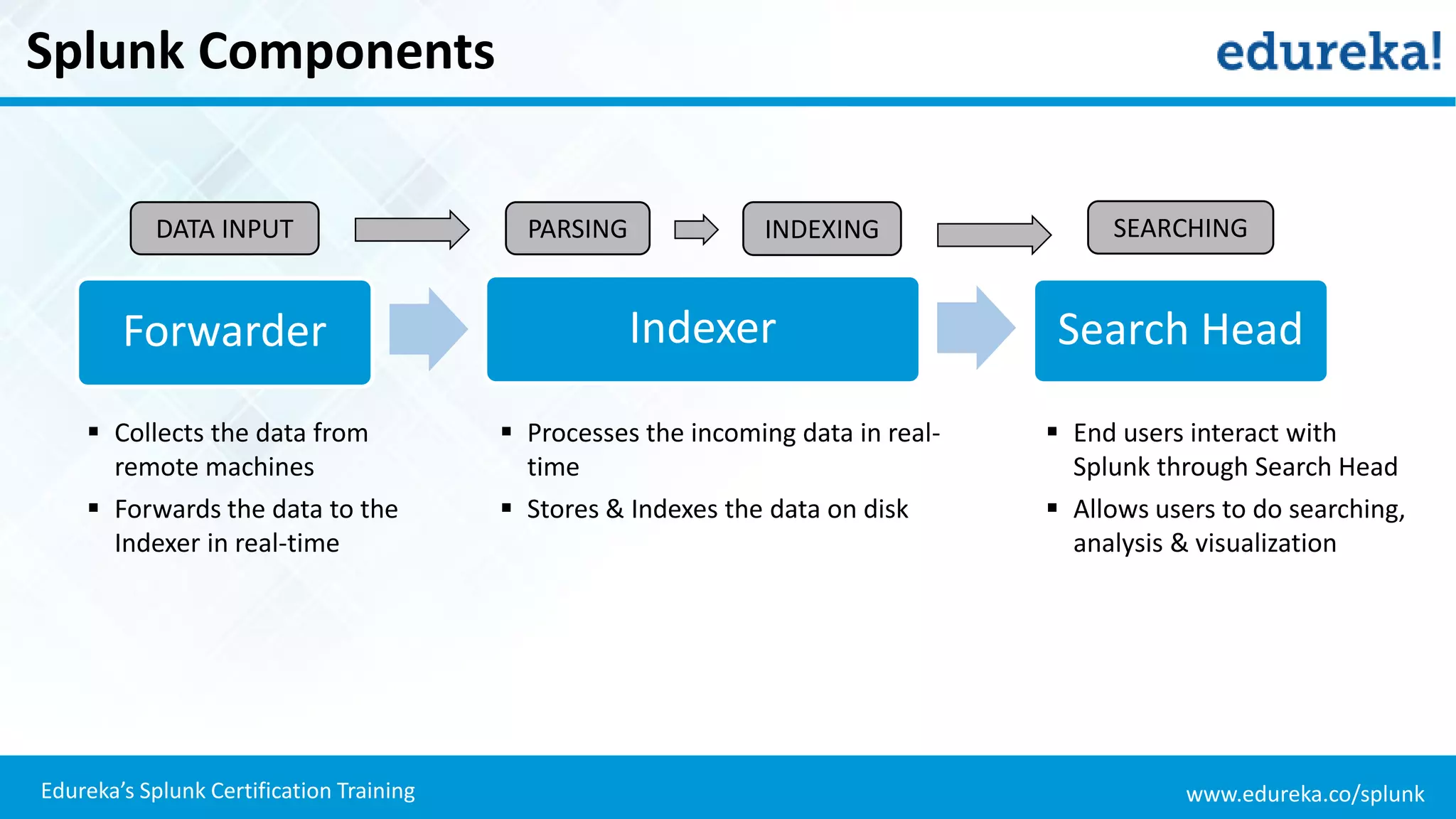 Splunk Components

edureka!

DATA INPUT

PARSING

INDEXING

SEARCHING

Forwarder

Indexer

Search Head

▪ Collects the data from remote machines
▪ Forwards the data to the Indexer in real-time

▪ Processes the incoming data in real-time
▪ Stores & Indexes the data on disk

▪ End users interact with Splunk through Search Head
▪ Allows users to do searching, analysis & visualization

Edureka's Splunk Certification Training

www.edureka.co/splunk